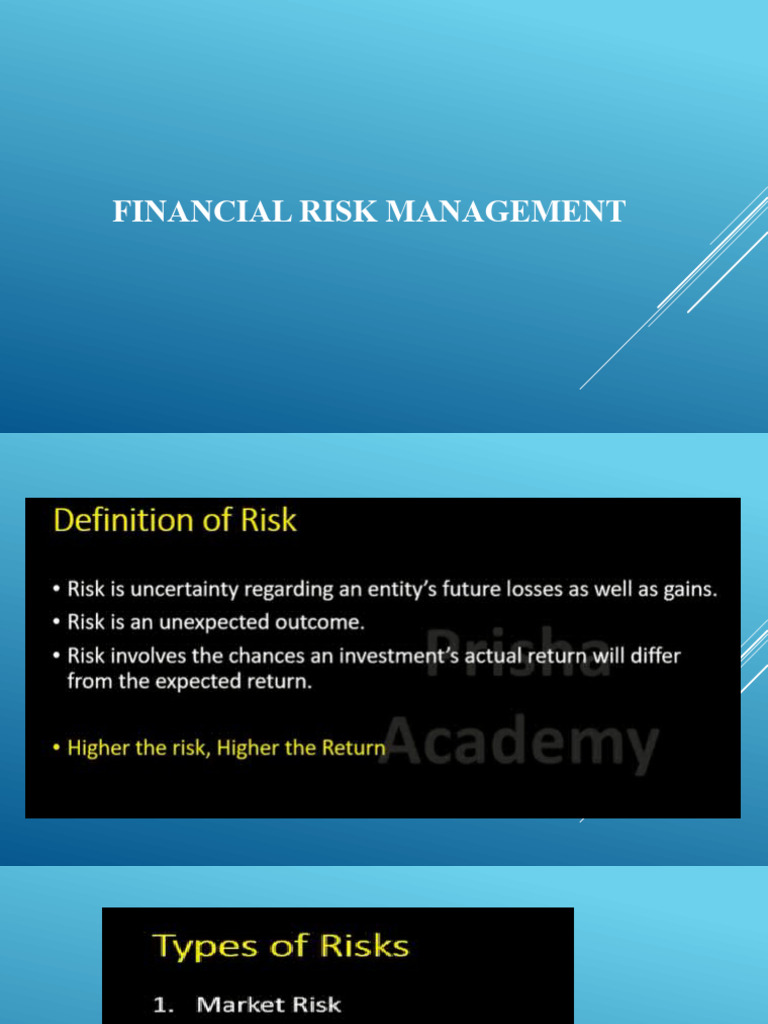 FINANCIAL RISK MANAGEMENT

Definition of Risk

• Risk is uncertainty regarding an entity's future losses as well as gains.
• Risk is an unexpected outcome.
• Risk involves the chances an investment's actual return will differ from the expected return.

• Higher the risk, Higher the Return

Prisha Academy

Types of Risks

1. Market Risk